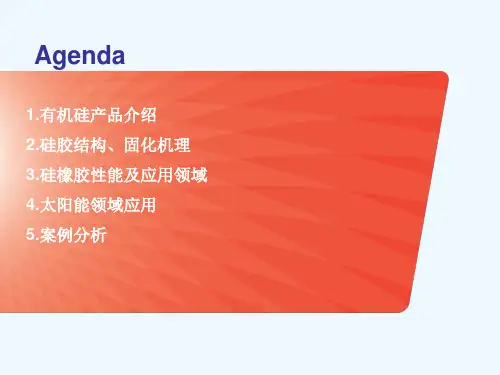 Agenda

1.有机硅产品介绍

2.硅胶结构、固化机理

3.硅橡胶性能及应用领域

4.太阳能领域应用

5.案例分析